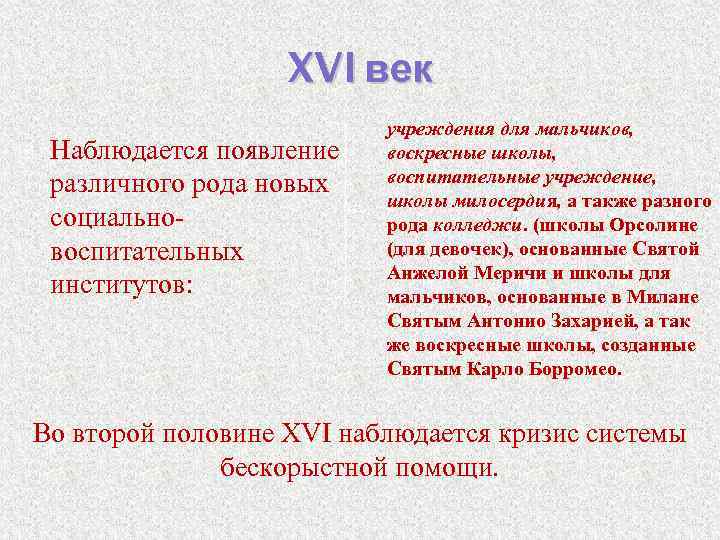 XVI век

Наблюдается появление различного рода новых социально-воспитательных институтов:

учреждения для мальчиков, воскресные школы, воспитательные учреждение, школы милосердия, а также разного рода колледжи. (школы Орсолине (для девочек), основанные Святой Анжелой Меричи и школы для мальчиков, основанные в Милане Святым Антонио Захарией, а так же воскресные школы, созданные Святым Карло Борромео.

Во второй половине XVI наблюдается кризис системы бескорыстной помощи.